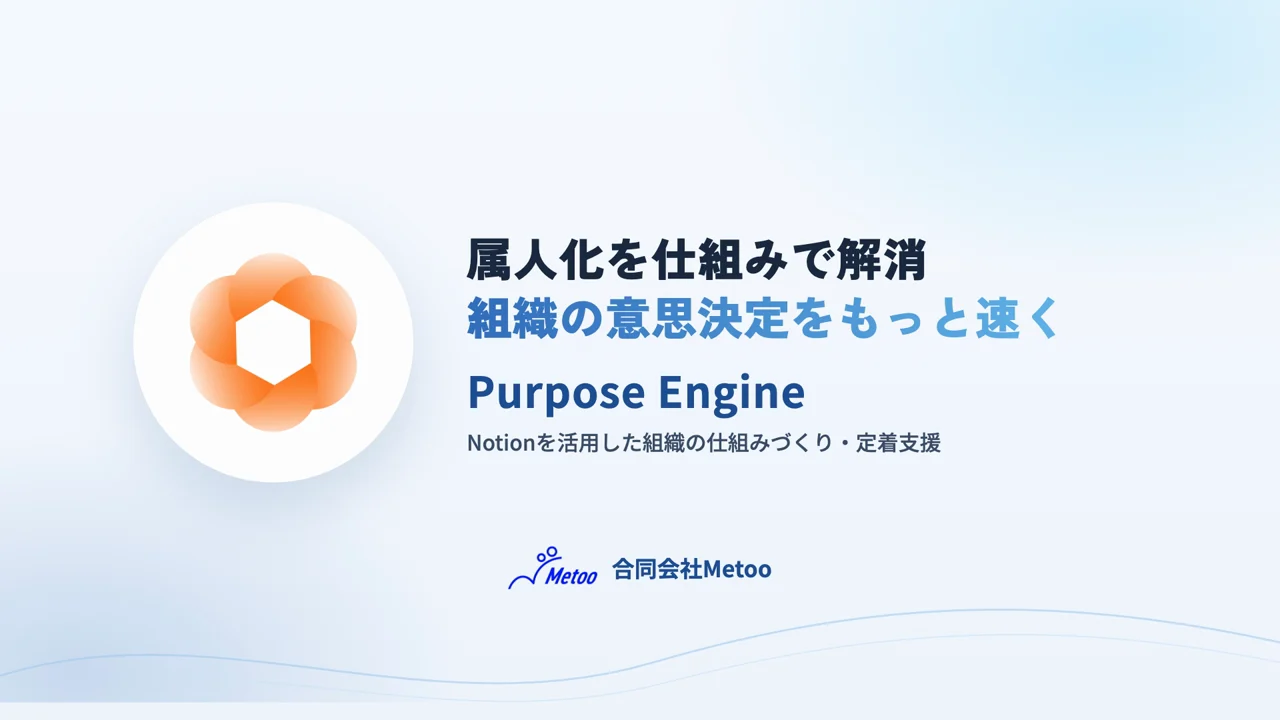 属人化を仕組みで解消
組織の意思決定をもっと速く

Purpose Engine

Notionを活用した組織の仕組みづくり・定着支援

Metoo 合同会社Metoo